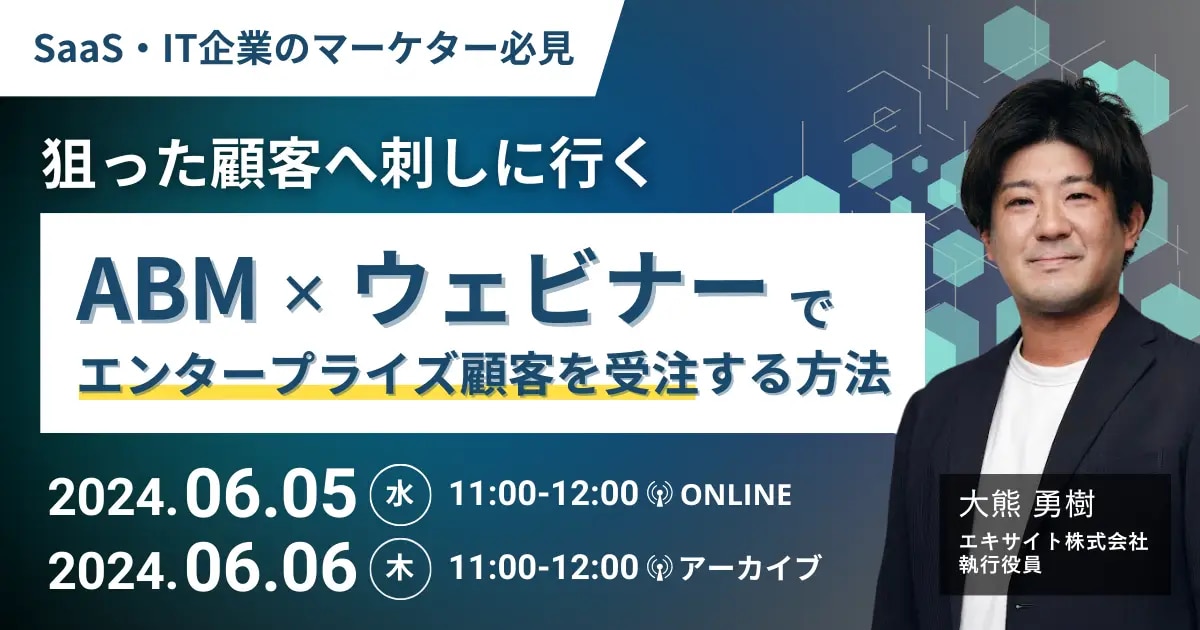 SaaS・IT企業のマーケター必見

狙った顧客へ刺しに行く

ABM × ウェビナーで
エンタープライズ顧客を受注する方法

2024.06.05 水 11:00-12:00 ONLINE
2024.06.06 木 11:00-12:00 アーカイブ

大熊 勇樹
エキサイト株式会社
執行役員